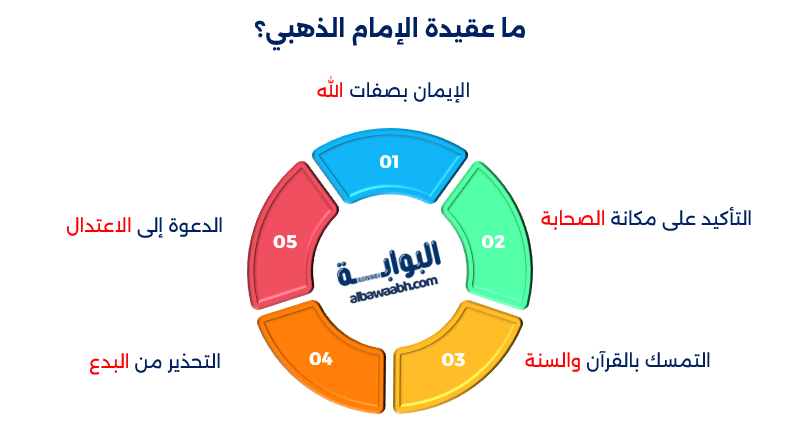 ما عقيدة الإمام الذهبي؟

الإيمان بصفات الله

01

التأكيد على مكانة الصحابة

02

التمسك بالقرآن والسنة

03

التحذير من البدع

04

الدعوة إلى الاعتدال

05

البوابة
albawaabh.com